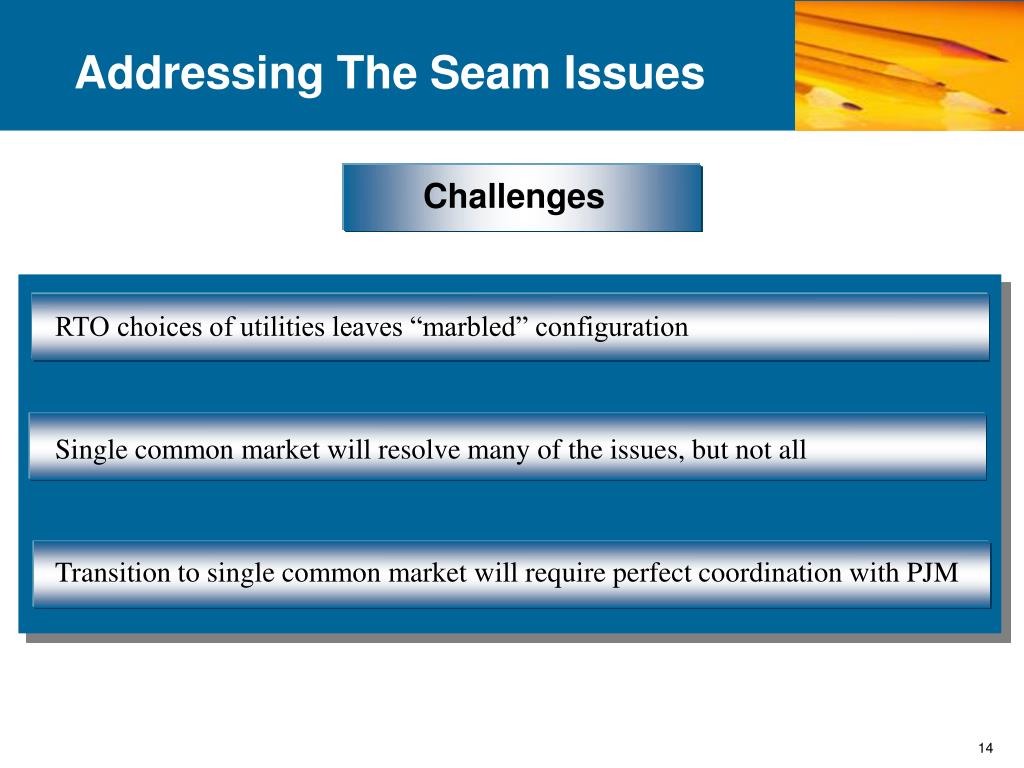 Addressing The Seam Issues

Challenges

RTO choices of utilities leaves “marbled” configuration

Single common market will resolve many of the issues, but not all

Transition to single common market will require perfect coordination with PJM

14